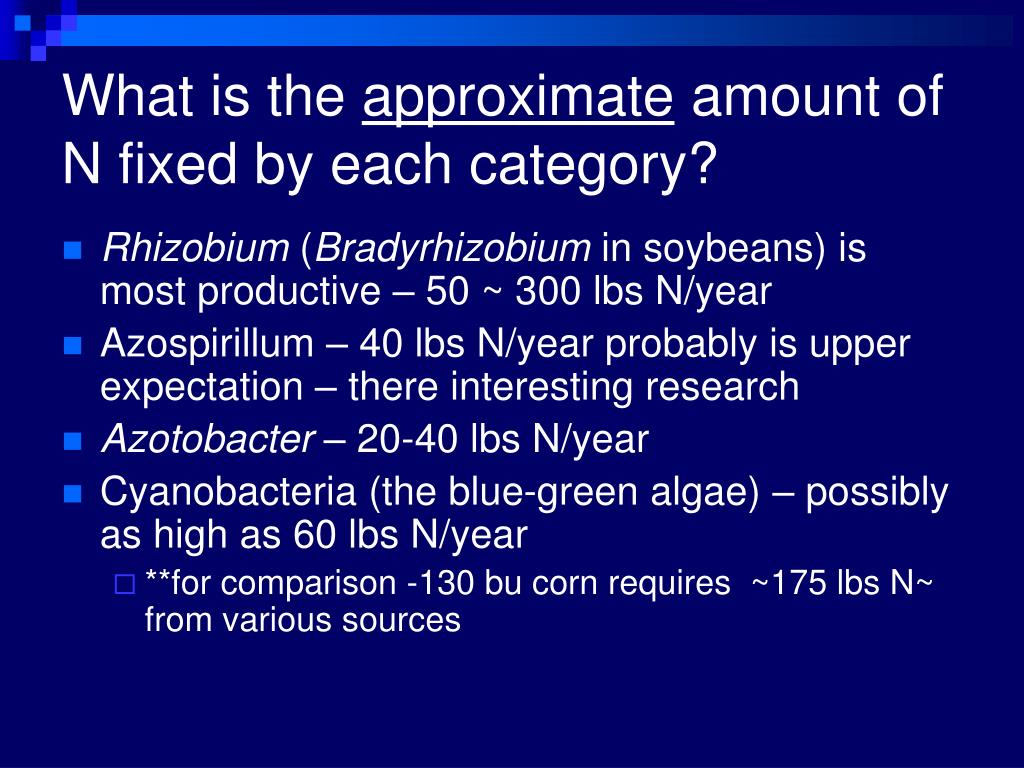 What is the approximate amount of N fixed by each category?

Rhizobium (Bradyrhizobium in soybeans) is most productive – 50 ~ 300 lbs N/year

Azospirillum – 40 lbs N/year probably is upper expectation – there interesting research

Azotobacter – 20-40 lbs N/year

Cyanobacteria (the blue-green algae) – possibly as high as 60 lbs N/year

**for comparison -130 bu corn requires ~175 lbs N~ from various sources